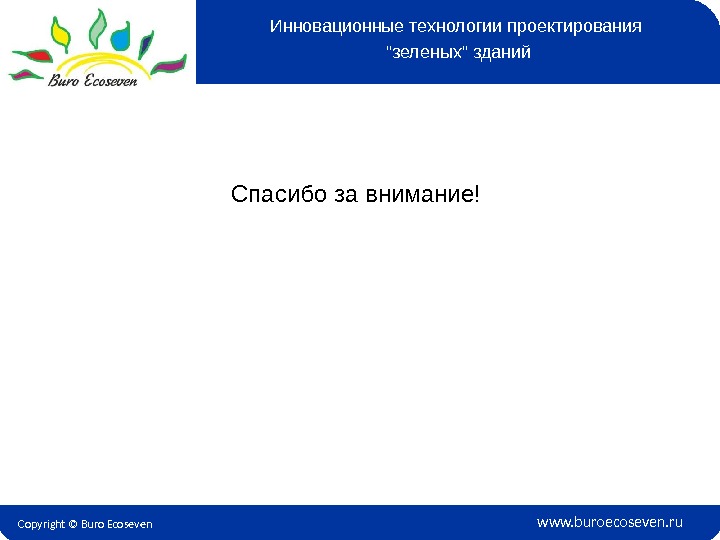 Buro Ecoseven

Инновационные технологии проектирования "зеленых" зданий

Спасибо за внимание!

Copyright © Buro Ecoseven

www.buroecoseven.ru